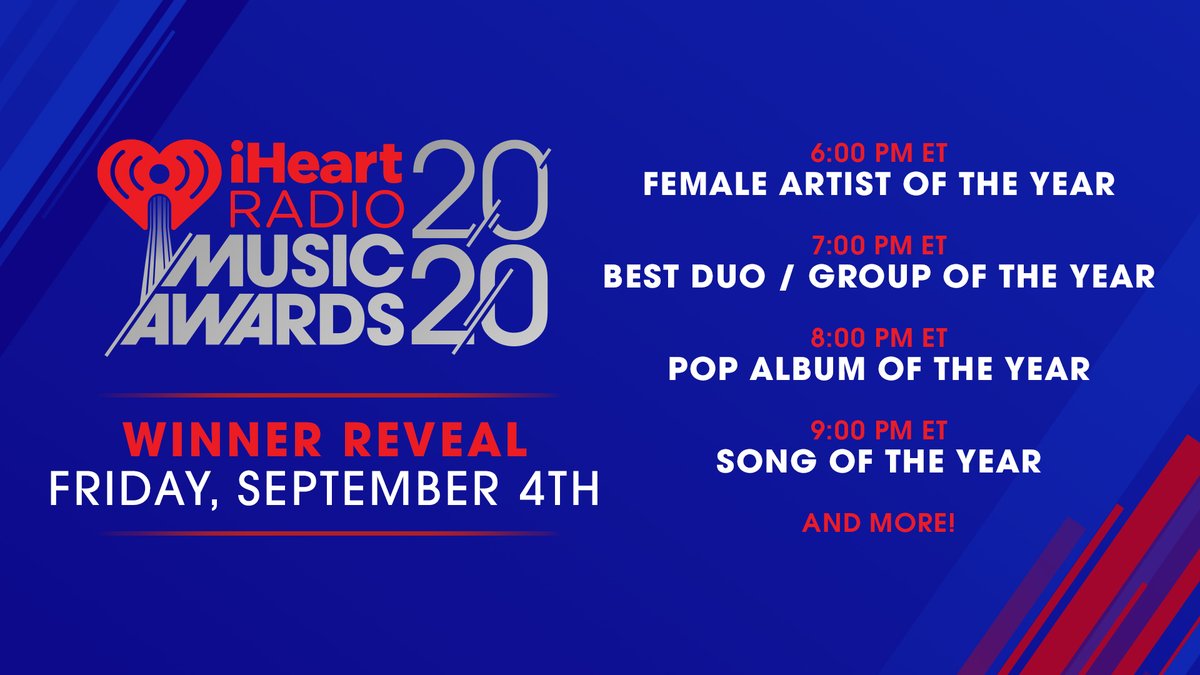 iHeart RADIO MUSIC AWARDS 2020

WINNER REVEAL
FRIDAY, SEPTEMBER 4TH

6:00 PM ET
FEMALE ARTIST OF THE YEAR

7:00 PM ET
BEST DUO / GROUP OF THE YEAR

8:00 PM ET
POP ALBUM OF THE YEAR

9:00 PM ET
SONG OF THE YEAR

AND MORE!